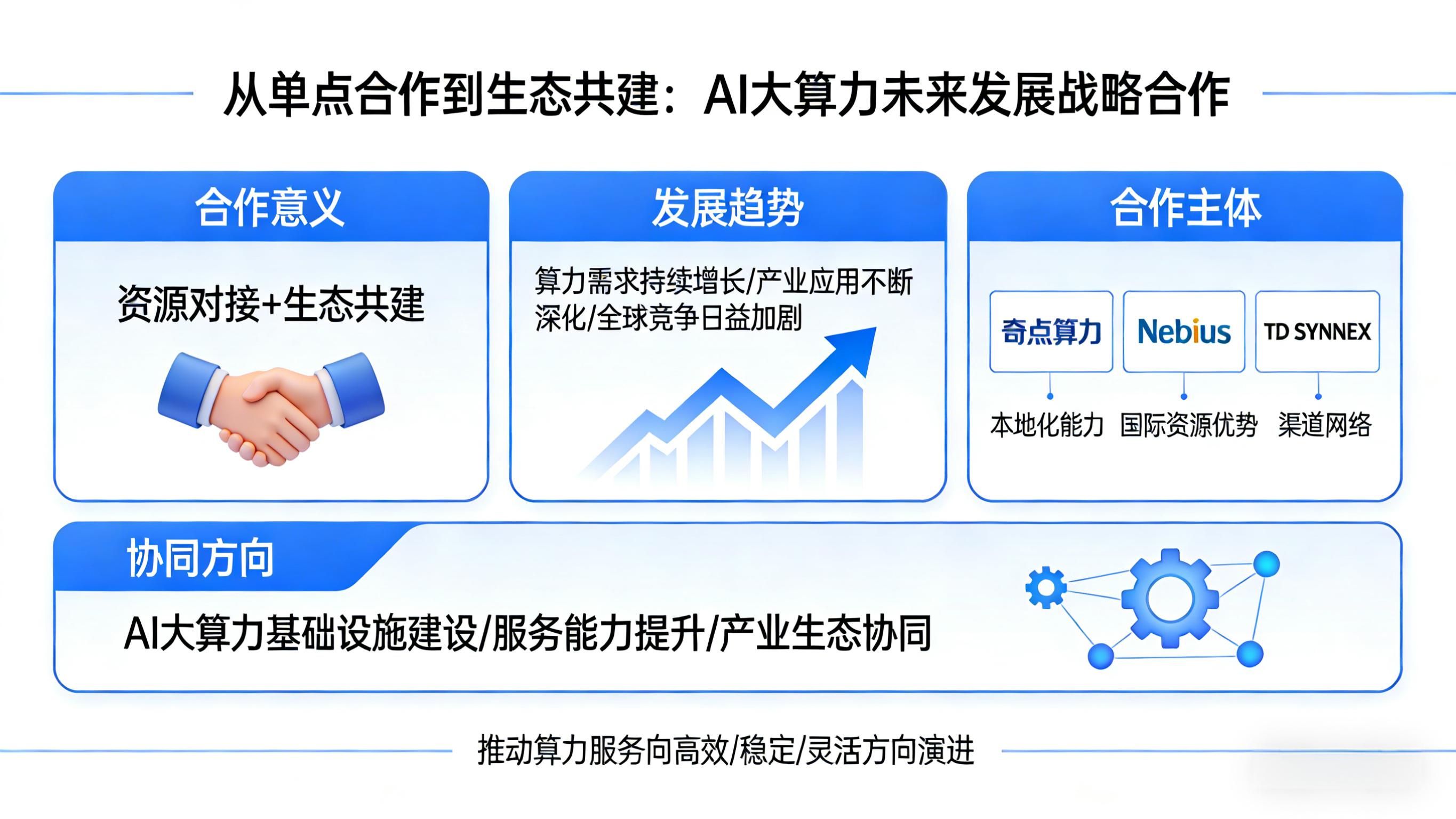 从单点合作到生态共建：AI大算力未来发展战略合作

合作意义

资源对接+生态共建

发展趋势

算力需求持续增长/产业应用不断深化/全球竞争日益加剧

合作主体

奇点算力

Nebius

TD SYNNEX

本地化能力

国际资源优势

渠道网络

协同方向

AI大算力基础设施建设/服务能力提升/产业生态协同

推动算力服务向高效/稳定/灵活方向演进